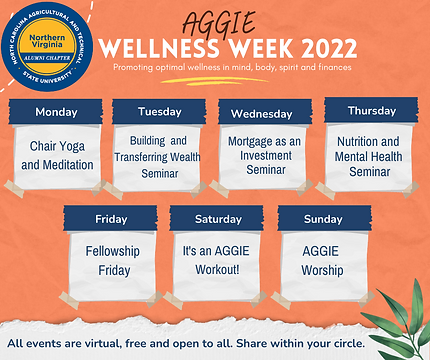 NORTH CAROLINA AGRICULTURAL AND TECHNICAL STATE UNIVERSITY
Northern Virginia
ALUMNI CHAPTER

AGGIE
WELLNESS WEEK 2022
Promoting optimal wellness in mind, body, spirit and finances

Monday
Chair Yoga and Meditation

Tuesday
Building and Transferring Wealth Seminar

Wednesday
Mortgage as an Investment Seminar

Thursday
Nutrition and Mental Health Seminar

Friday
Fellowship Friday

Saturday
It's an AGGIE Workout!

Sunday
AGGIE Worship

All events are virtual, free and open to all. Share within your circle.